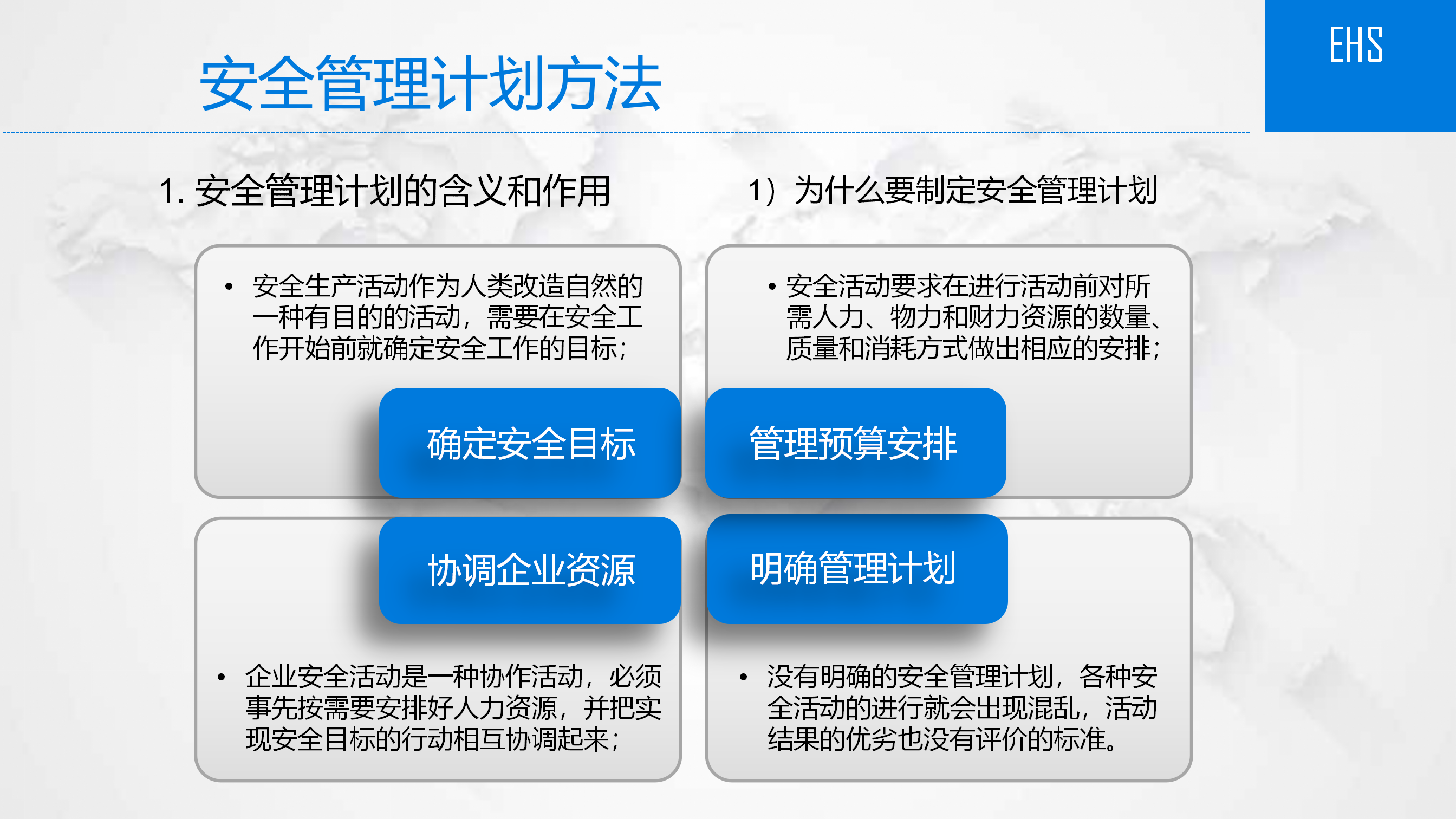 EHS

安全管理计划方法

1. 安全管理计划的含义和作用

1）为什么要制定安全管理计划

• 安全生产活动作为人类改造自然的一种有目的的活动，需要在安全工作开始前就确定安全工作的目标；

确定安全目标

• 安全活动要求在进行活动前对所需人力、物力和财力资源的数量、质量和消耗方式做出相应的安排；

管理预算安排

协调企业资源

• 企业安全活动是一种协作活动，必须事先按需要安排好人力资源，并把实现安全目标的行动相互协调起来；

明确管理计划

• 没有明确的安全管理计划，各种安全活动的进行就会出现混乱，活动结果的优劣也没有评价的标准。